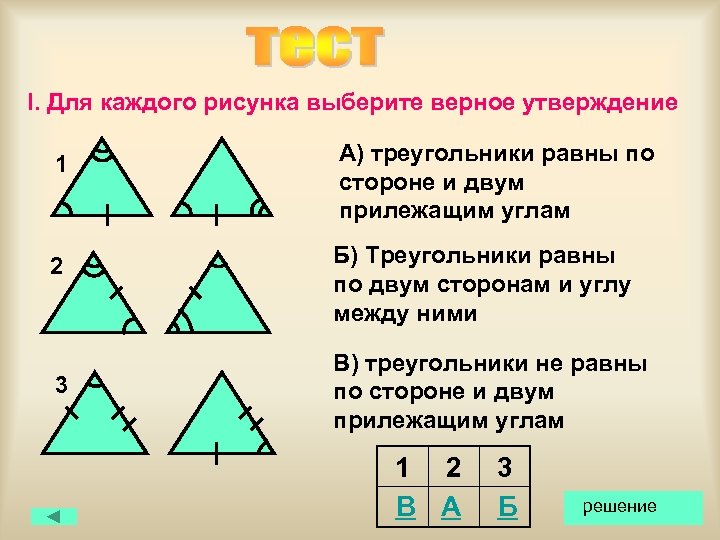 тест

I. Для каждого рисунка выберите верное утверждение

1

2

3

А) треугольники равны по стороне и двум прилежащим углам

Б) Треугольники равны по двум сторонам и углу между ними

В) треугольники не равны по стороне и двум прилежащим углам

| 1 | 2 | 3 |
|---|---|---|
| В | А | Б |

решение